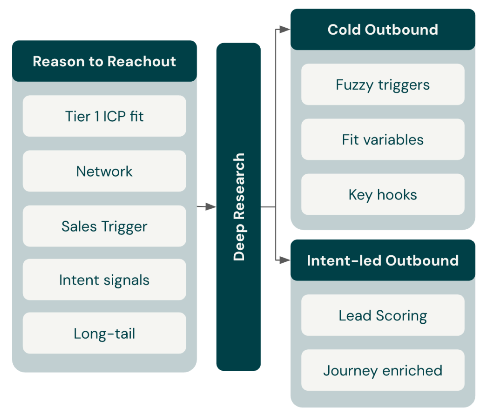 Reason to Reachout

Tier 1 ICP fit

Network

Sales Trigger

Intent signals

Long-tail

Deep Research

Cold Outbound

Fuzzy triggers

Fit variables

Key hooks

Intent-led Outbound

Lead Scoring

Journey enriched